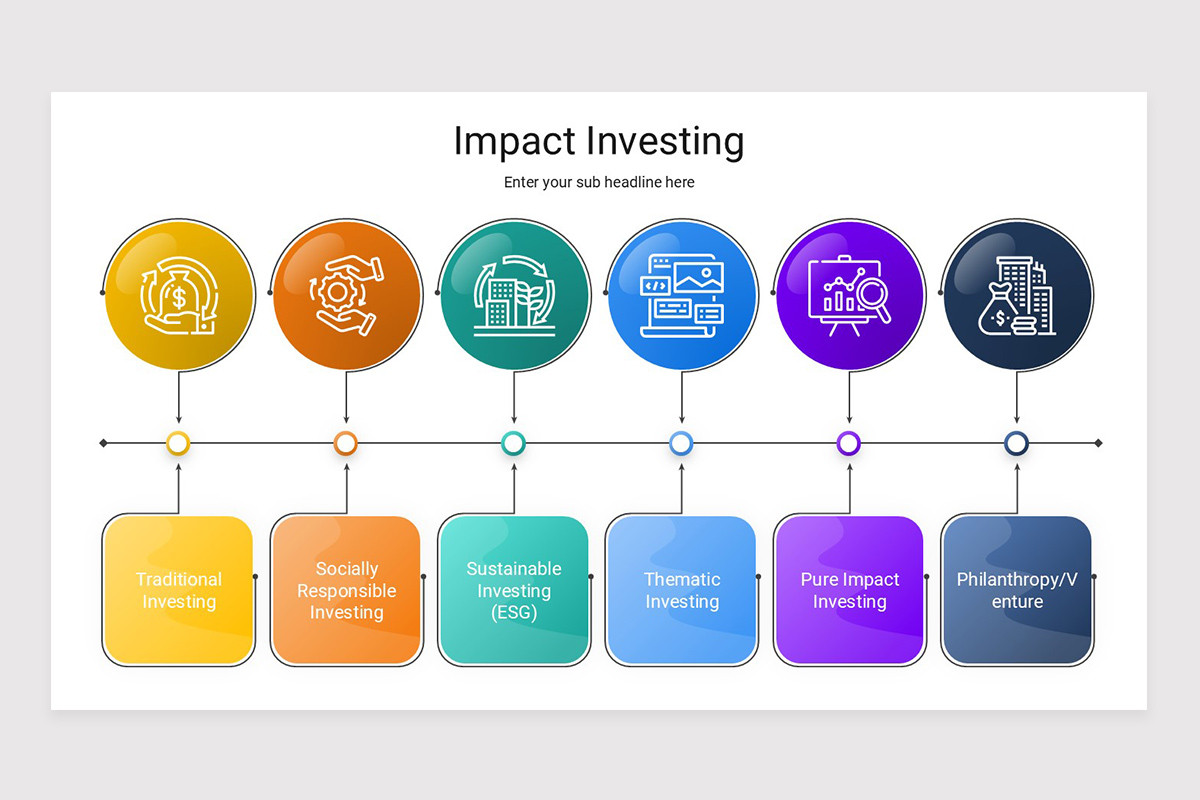 Impact Investing

Enter your sub headline here

Traditional Investing

Socially Responsible Investing

Sustainable Investing (ESG)

Thematic Investing

Pure Impact Investing

Philanthropy/Venture